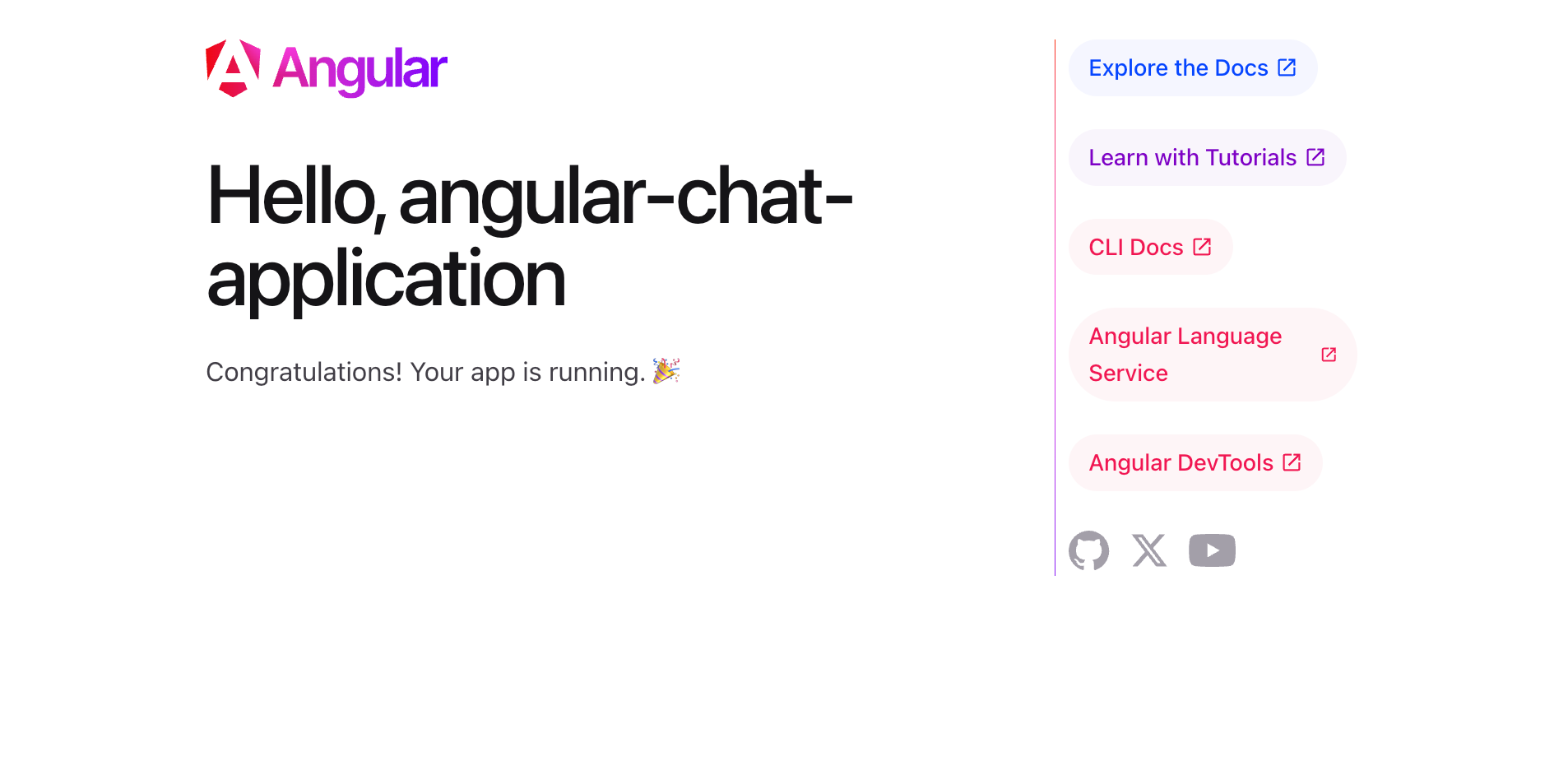 Angular

Hello, angular-chat-application

Congratulations! Your app is running. 🎉

Explore the Docs

Learn with Tutorials

CLI Docs

Angular Language Service

Angular DevTools